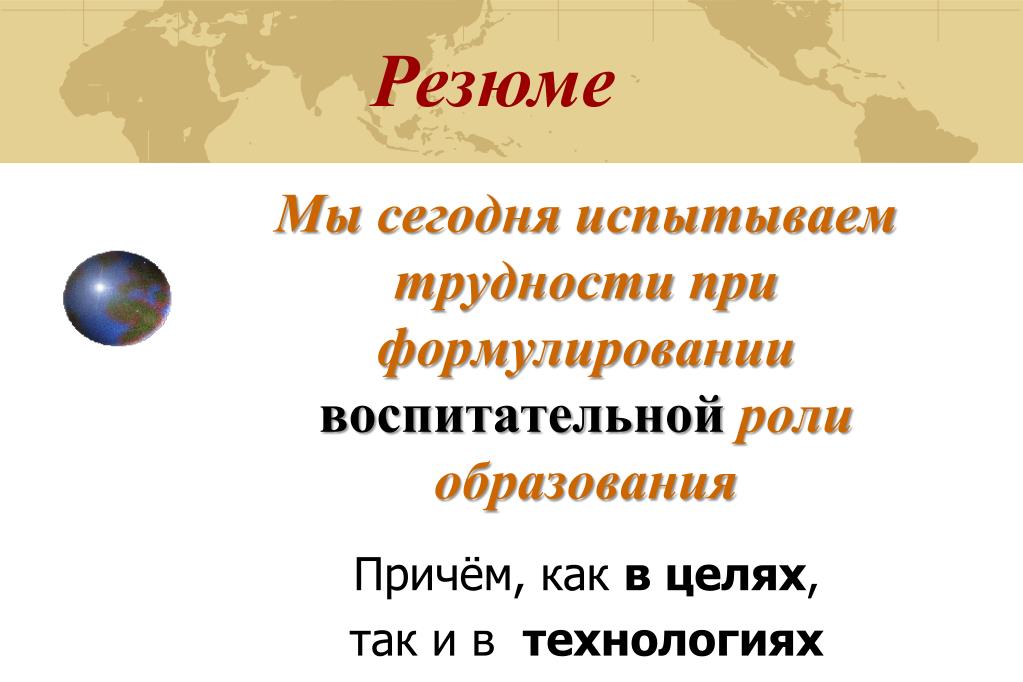 Резюме

Мы сегодня испытываем трудности при формулировании воспитательной роли образования

Причём, как в целях, так и в технологиях